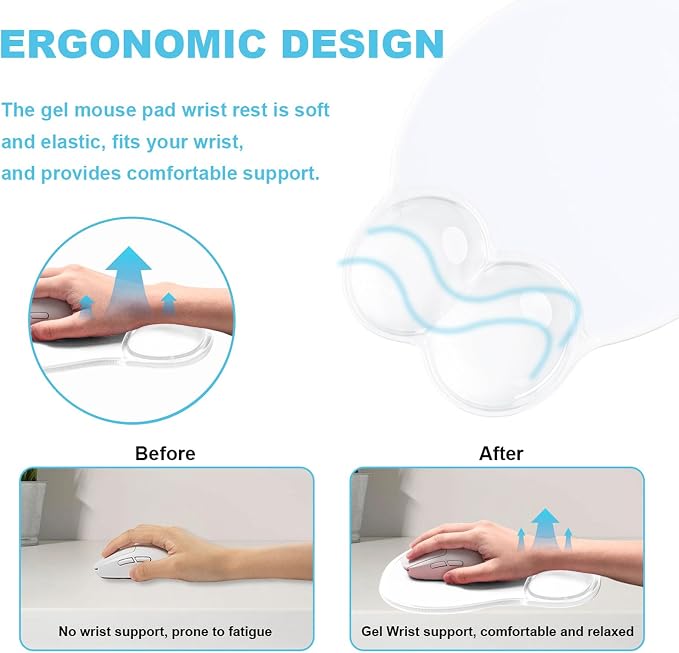 ERGONOMIC DESIGN

The gel mouse pad wrist rest is soft and elastic, fits your wrist, and provides comfortable support.

Before

No wrist support, prone to fatigue

After

Gel Wrist support, comfortable and relaxed